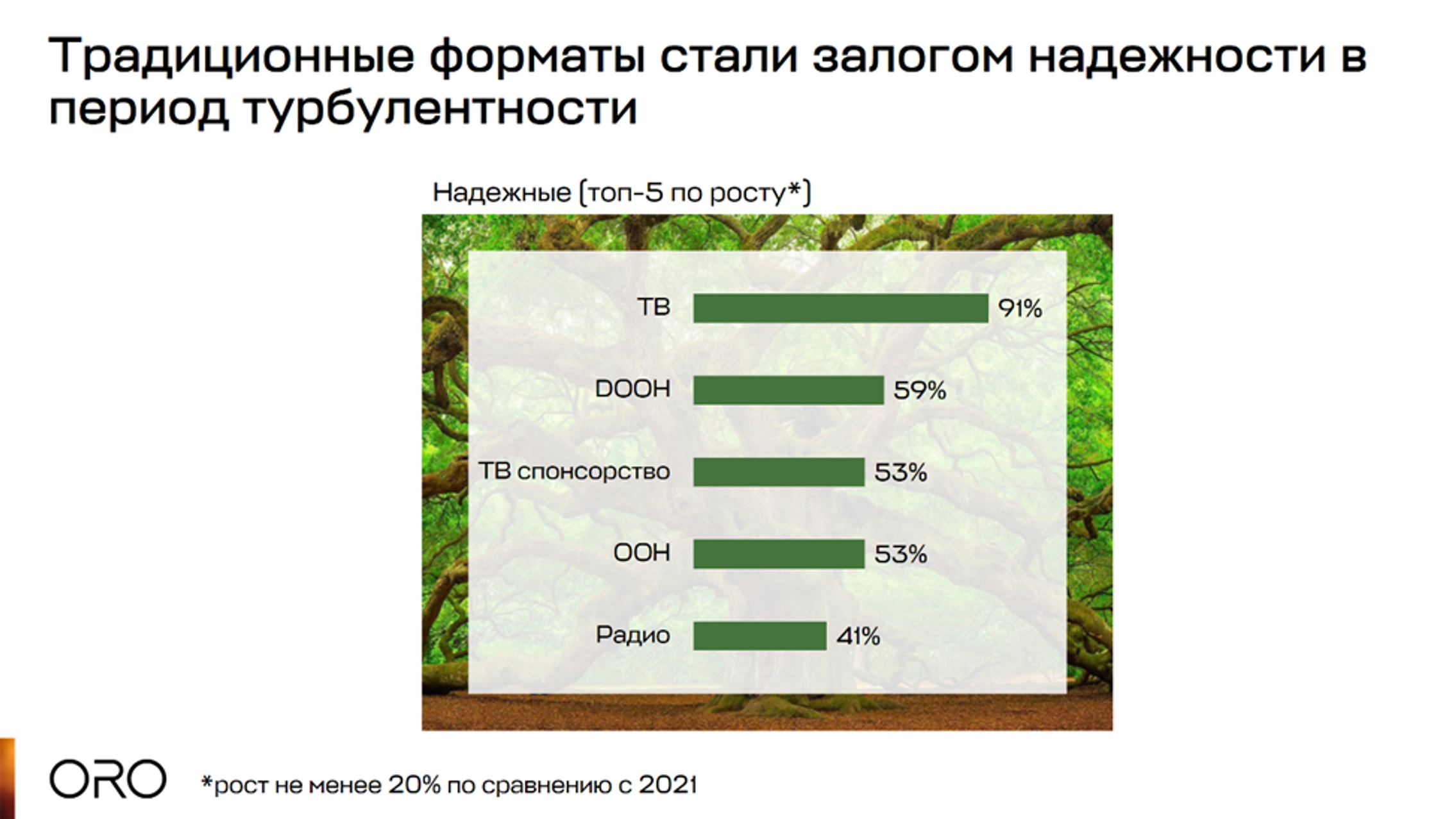 Традиционные форматы стали залогом надежности в период турбулентности

Надежные (топ-5 по росту*)

ТВ 91%

DOOH 59%

ТВ спонсорство 53%

OOH 53%

Радио 41%

ORO

*рост не менее 20% по сравнению с 2021